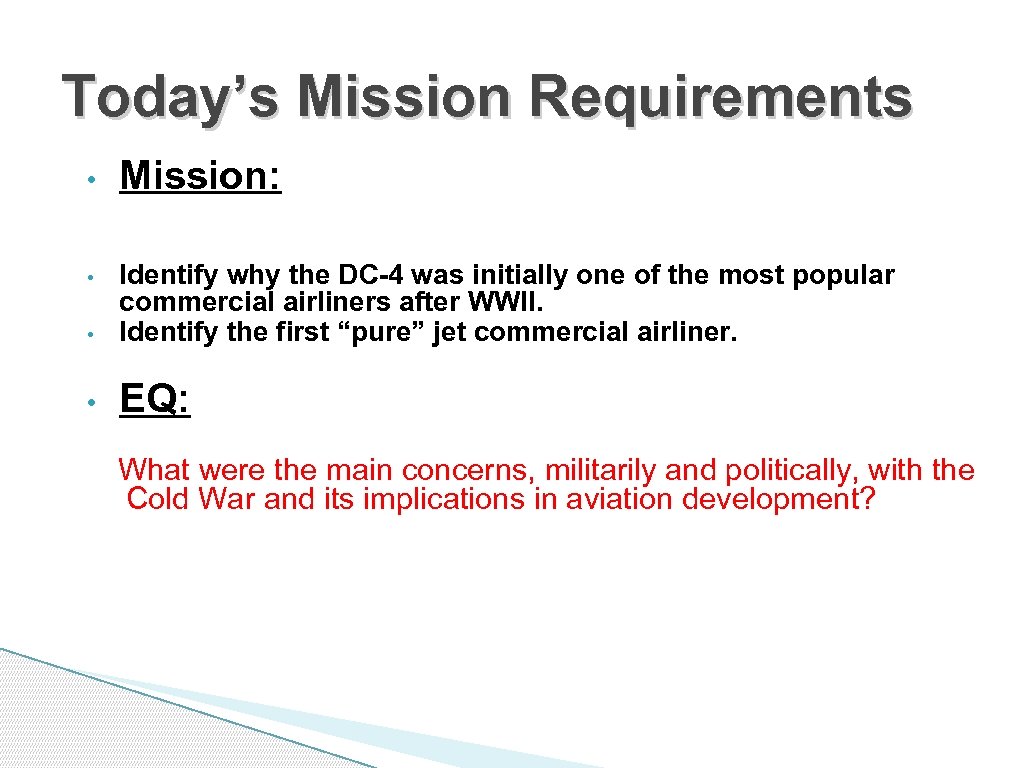 Today’s Mission Requirements

• Mission:

• Identify why the DC-4 was initially one of the most popular commercial airliners after WWII.
• Identify the first “pure” jet commercial airliner.

• EQ:

What were the main concerns, militarily and politically, with the Cold War and its implications in aviation development?